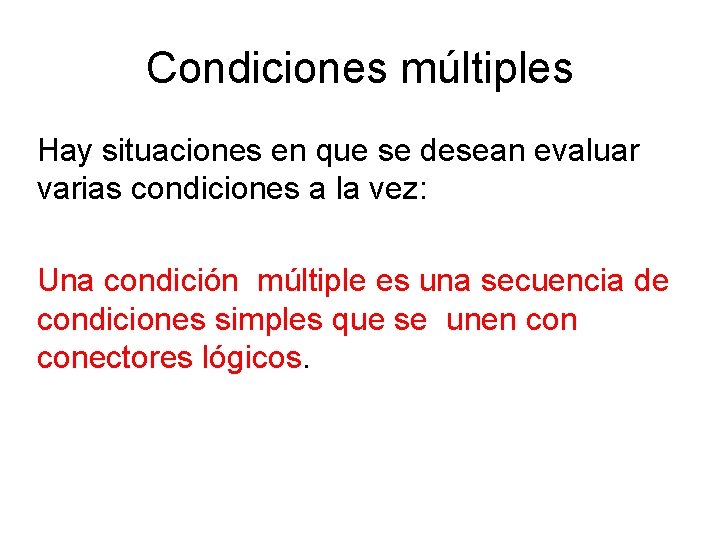 Condiciones múltiples

Hay situaciones en que se desean evaluar varias condiciones a la vez:

Una condición múltiple es una secuencia de condiciones simples que se unen con conectores lógicos.